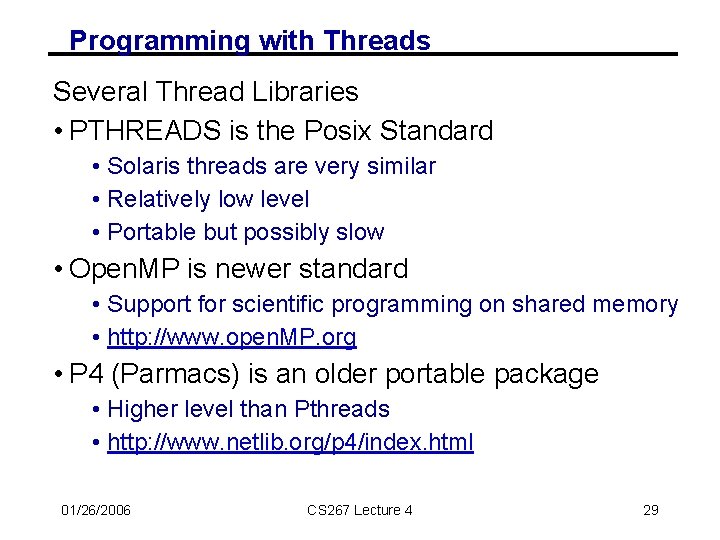 Programming with Threads

Several Thread Libraries

• PTHREADS is the Posix Standard
  • Solaris threads are very similar
  • Relatively low level
  • Portable but possibly slow

• OpenMP is newer standard
  • Support for scientific programming on shared memory
  • http://www.openMP.org

• P4 (Parmacs) is an older portable package
  • Higher level than Pthreads
  • http://www.netlib.org/p4/index.html

01/26/2006 CS267 Lecture 4 29